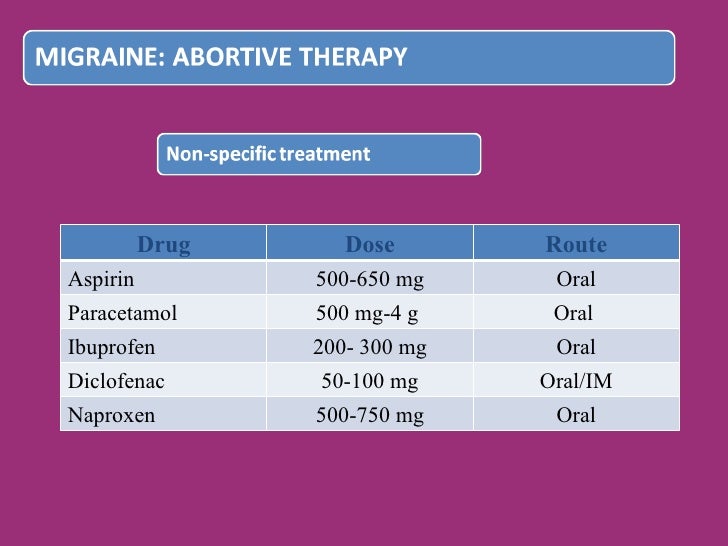 MIGRAINE: ABORTIVE THERAPY

Non-specific treatment

| Drug | Dose | Route |
|---|---|---|
| Aspirin | 500-650 mg | Oral |
| Paracetamol | 500 mg-4 g | Oral |
| Ibuprofen | 200- 300 mg | Oral |
| Diclofenac | 50-100 mg | Oral/IM |
| Naproxen | 500-750 mg | Oral |